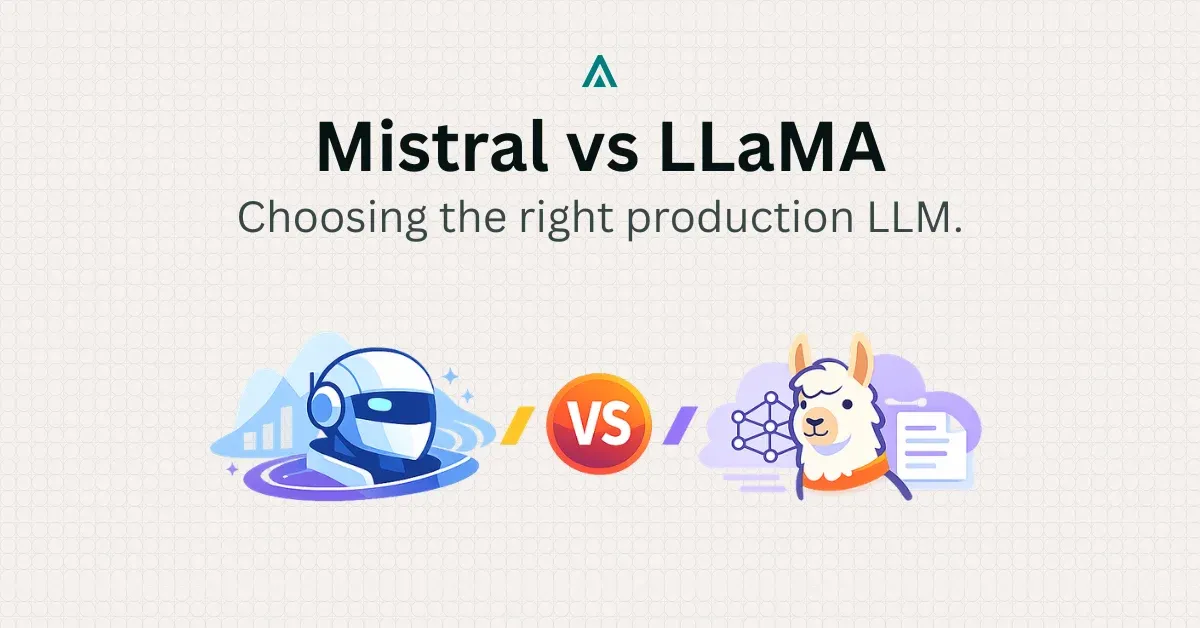 Mistral vs LLaMA

Choosing the right production LLM.

VS